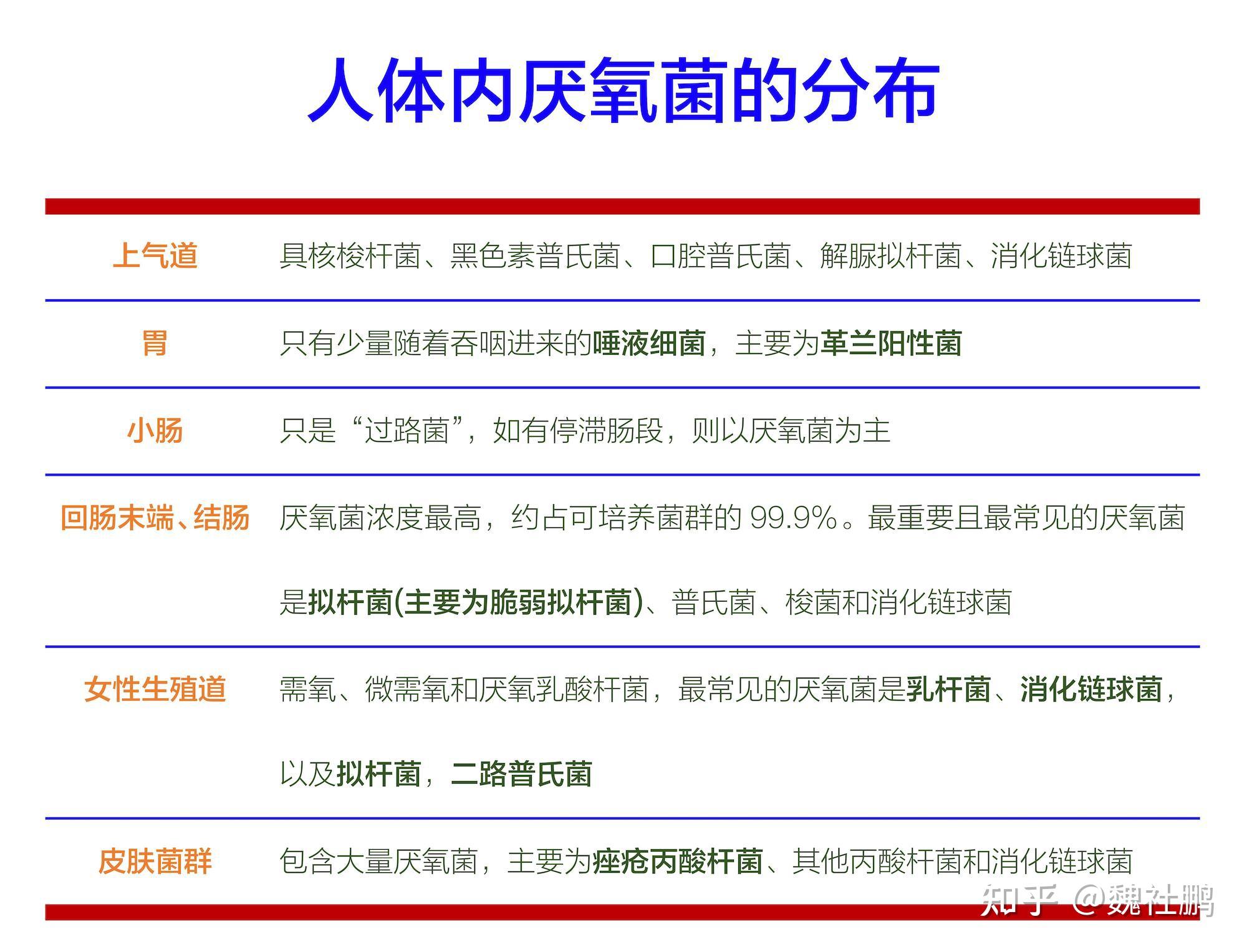 人体内厌氧菌的分布

| | |
|---|---|
| 上气道 | 具核梭杆菌、黑色素普氏菌、口腔普氏菌、解脲拟杆菌、消化链球菌 |
| 胃 | 只有少量随着吞咽进来的唾液细菌，主要为革兰阳性菌 |
| 小肠 | 只是“过路菌”，如有停滞肠段，则以厌氧菌为主 |
| 回肠末端、结肠 | 厌氧菌浓度最高，约占可培养菌群的 99.9%。最重要且最常见的厌氧菌是拟杆菌(主要为脆弱拟杆菌)、普氏菌、梭菌和消化链球菌 |
| 女性生殖道 | 需氧、微需氧和厌氧乳酸杆菌，最常见的厌氧菌是乳杆菌、消化链球菌，以及拟杆菌，二路普氏菌 |
| 皮肤菌群 | 包含大量厌氧菌，主要为痤疮丙酸杆菌、其他丙酸杆菌和消化链球菌 |

知乎 @魏社鹏